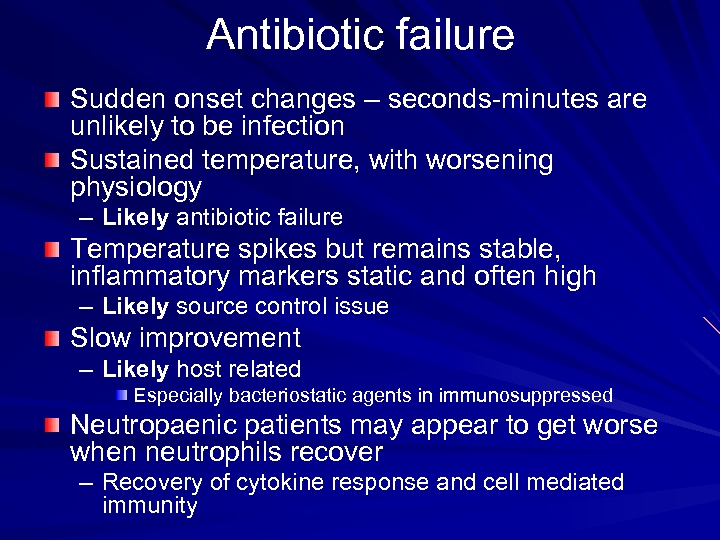 Antibiotic failure

Sudden onset changes – seconds-minutes are unlikely to be infection

Sustained temperature, with worsening physiology

– Likely antibiotic failure

Temperature spikes but remains stable, inflammatory markers static and often high

– Likely source control issue

Slow improvement

– Likely host related

Especially bacteriostatic agents in immunosuppressed

Neutropaenic patients may appear to get worse when neutrophils recover

– Recovery of cytokine response and cell mediated immunity